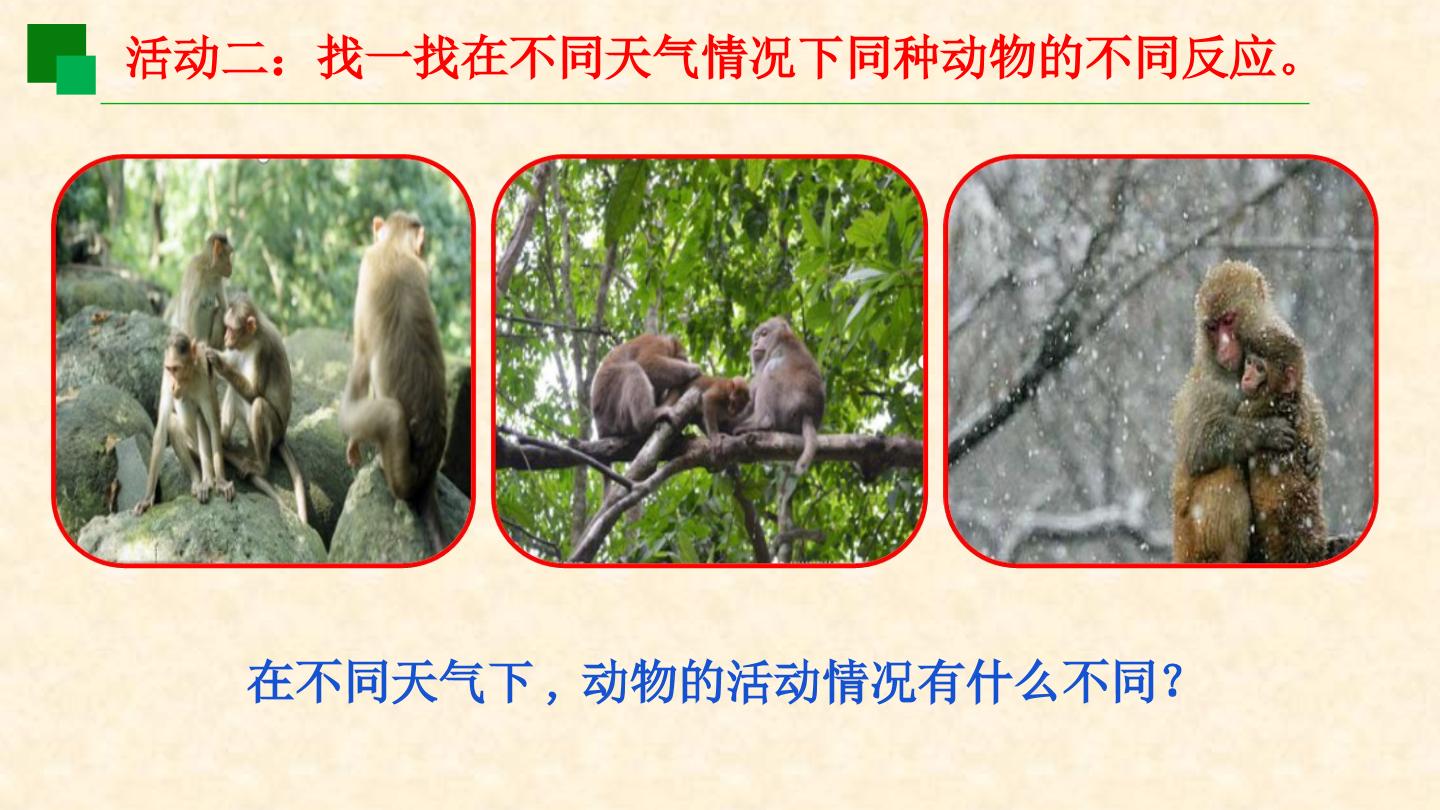 活动二：找一找在不同天气情况下同种动物的不同反应。

在不同天气下，动物的活动情况有什么不同？